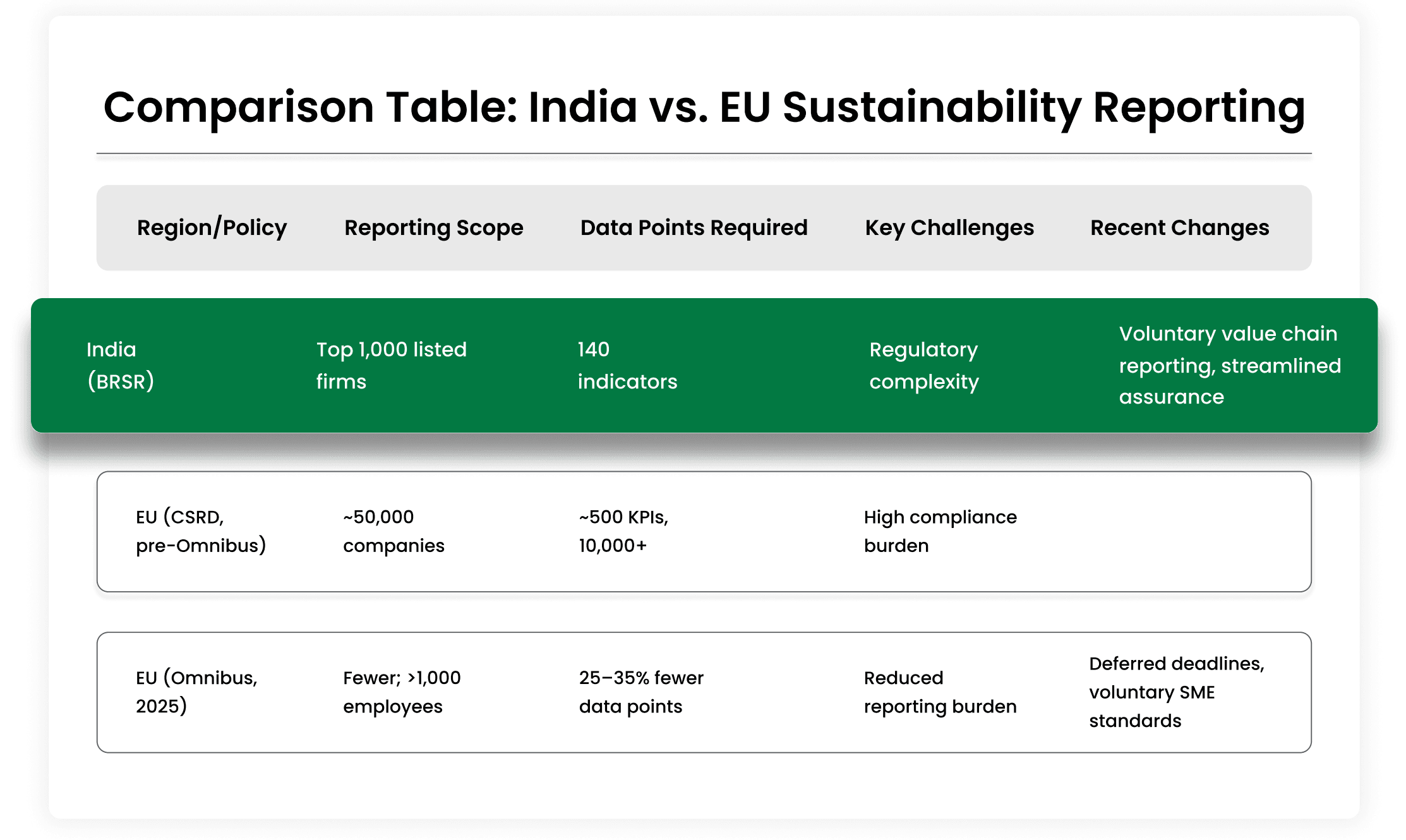 Comparison Table: India vs. EU Sustainability Reporting

| Region/Policy | Reporting Scope | Data Points Required | Key Challenges | Recent Changes |
|---|---|---|---|---|
| India (BRSR) | Top 1,000 listed firms | 140 indicators | Regulatory complexity | Voluntary value chain reporting, streamlined assurance |
| EU (CSRD, pre-Omnibus) | ~50,000 companies | ~500 KPIs, 10,000+ | High compliance burden | |
| EU (Omnibus, 2025) | Fewer; >1,000 employees | 25–35% fewer data points | Reduced reporting burden | Deferred deadlines, voluntary SME standards |